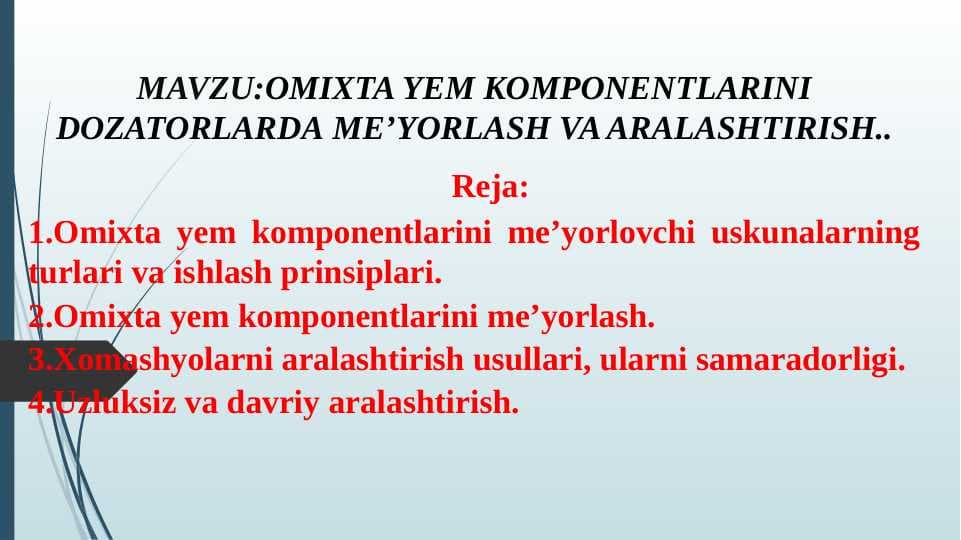 MAVZU:OMIXTA YEM KOMPONENTLARINI DOZATORLARDA ME’YORLASH VA ARALASHTIRISH..

Reja:

1.Omixta yem komponentlarini me’yorlovchi uskunalarning turlari va ishlash prinsiplari.

2.Omixta yem komponentlarini me’yorlash.

3.Xomashyolarni aralashtirish usullari, ularni samaradorligi.

4.Uzluksiz va davriy aralashtirish.